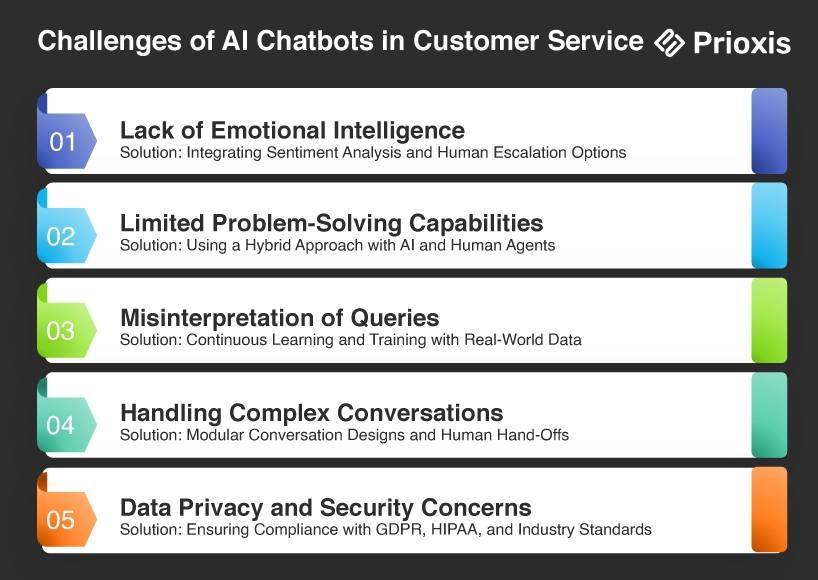 Challenges of AI Chatbots in Customer Service

Prioxis

01
Lack of Emotional Intelligence
Solution: Integrating Sentiment Analysis and Human Escalation Options

02
Limited Problem-Solving Capabilities
Solution: Using a Hybrid Approach with AI and Human Agents

03
Misinterpretation of Queries
Solution: Continuous Learning and Training with Real-World Data

04
Handling Complex Conversations
Solution: Modular Conversation Designs and Human Hand-Offs

05
Data Privacy and Security Concerns
Solution: Ensuring Compliance with GDPR, HIPAA, and Industry Standards